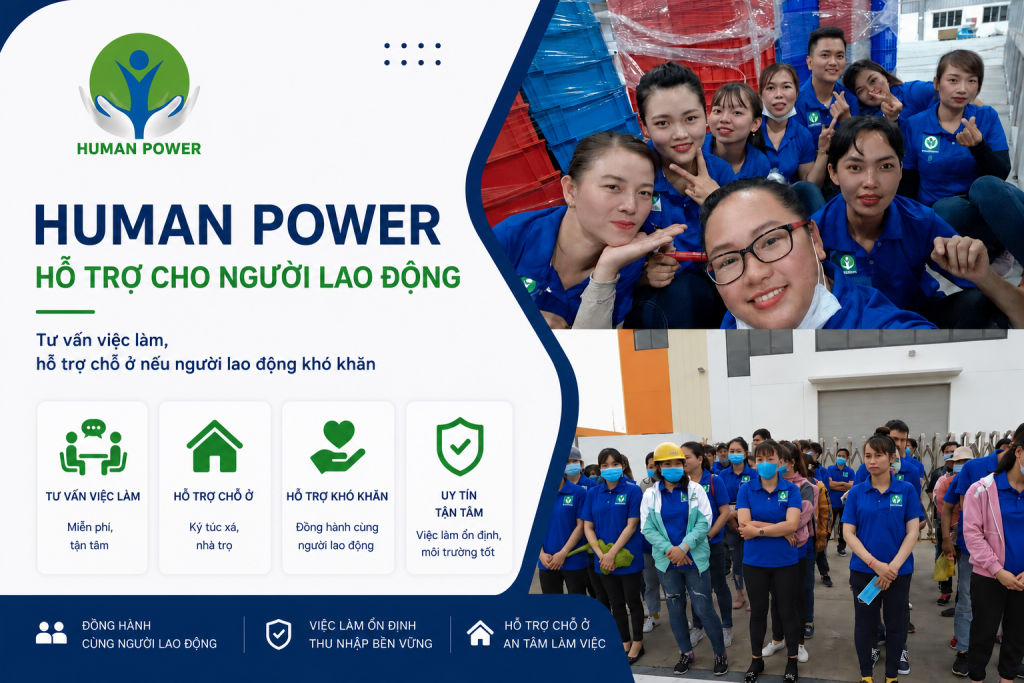 HUMAN POWER

HUMAN POWER

HỖ TRỢ CHO NGƯỜI LAO ĐỘNG

Tư vấn việc làm, hỗ trợ chỗ ở nếu người lao động khó khăn

TƯ VẤN VIỆC LÀM

Miễn phí, tận tâm

HỖ TRỢ CHỖ Ở

Ký túc xá, nhà trọ

HỖ TRỢ KHÓ KHĂN

Đồng hành cùng người lao động

UY TÍN TẬN TÂM

Việc làm ổn định, môi trường tốt

ĐỒNG HÀNH CÙNG NGƯỜI LAO ĐỘNG

VIỆC LÀM ỔN ĐỊNH THU NHẬP BỀN VỮNG

HỖ TRỢ CHỖ Ở AN TÂM LÀM VIỆC